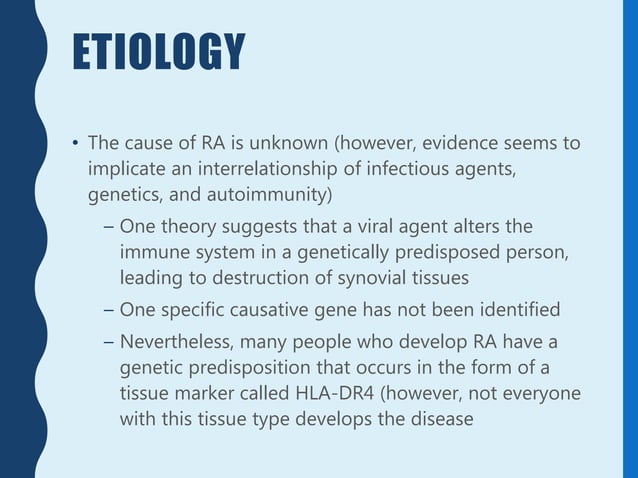 ETIOLOGY

• The cause of RA is unknown (however, evidence seems to implicate an interrelationship of infectious agents, genetics, and autoimmunity)

– One theory suggests that a viral agent alters the immune system in a genetically predisposed person, leading to destruction of synovial tissues

– One specific causative gene has not been identified

– Nevertheless, many people who develop RA have a genetic predisposition that occurs in the form of a tissue marker called HLA-DR4 (however, not everyone with this tissue type develops the disease